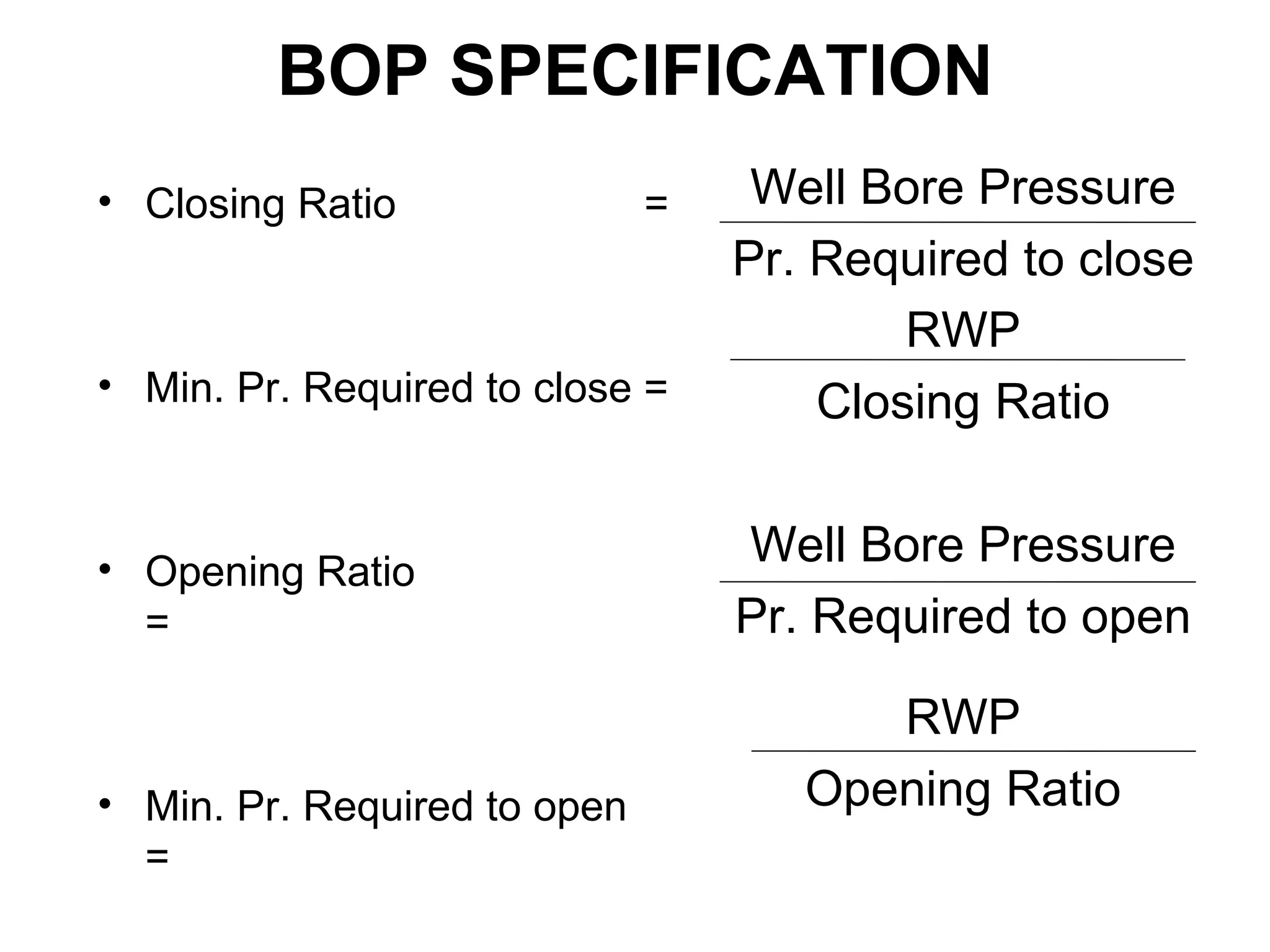 BOP SPECIFICATION

• Closing Ratio = $\frac{\text{Well Bore Pressure}}{\text{Pr. Required to close}}$

• Min. Pr. Required to close = $\frac{\text{RWP}}{\text{Closing Ratio}}$

• Opening Ratio = $\frac{\text{Well Bore Pressure}}{\text{Pr. Required to open}}$

• Min. Pr. Required to open = $\frac{\text{RWP}}{\text{Opening Ratio}}$